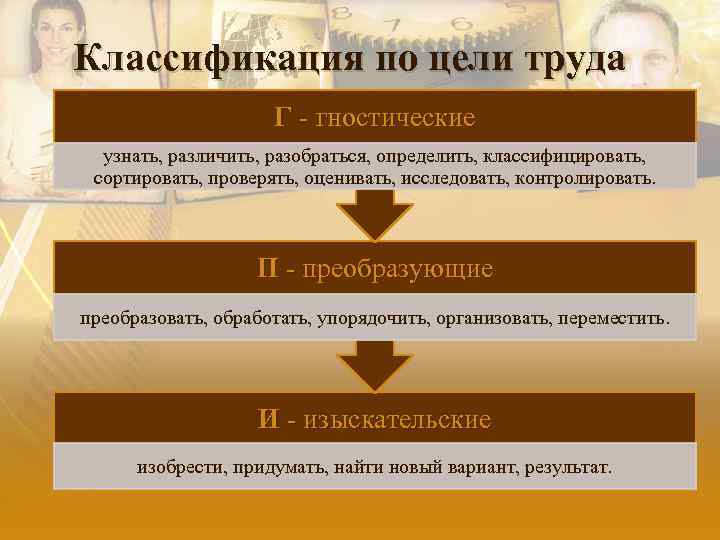 Классификация по цели труда

Г - гностические

узнать, различить, разобраться, определить, классифицировать, сортировать, проверять, оценивать, исследовать, контролировать.

П - преобразующие

преобразовать, обработать, упорядочить, организовать, переместить.

И - изыскательские

изобрести, придумать, найти новый вариант, результат.